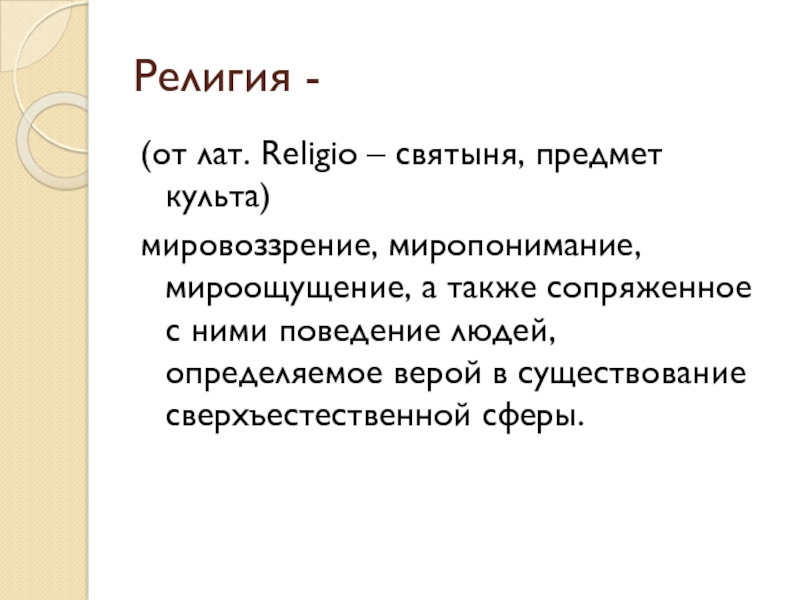 Религия -

(от лат. Religio – святыня, предмет культа)

мировоззрение, миропонимание, мироощущение, а также сопряженное с ними поведение людей, определяемое верой в существование сверхъестественной сферы.